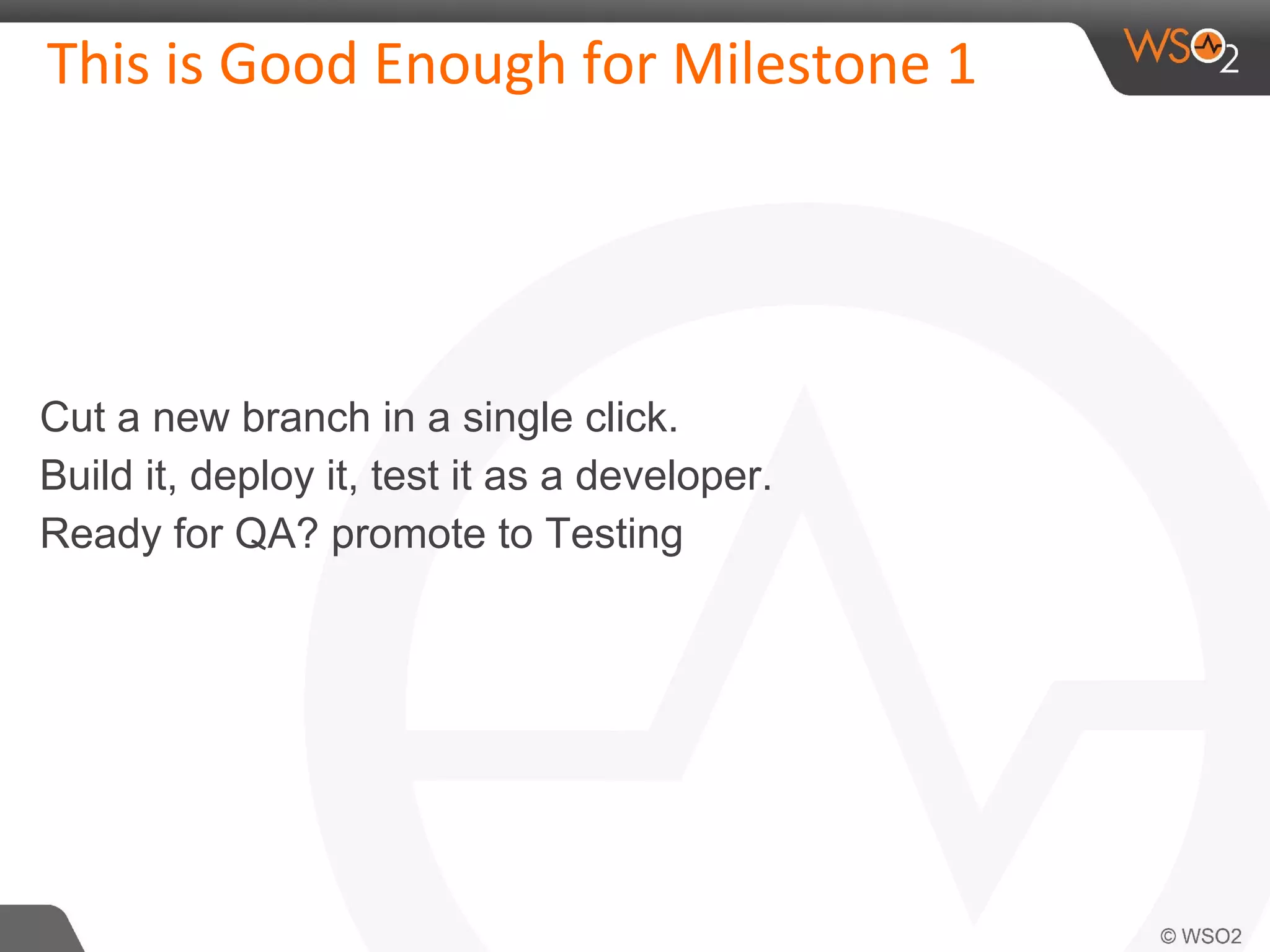 This is Good Enough for Milestone 1

WSO2

Cut a new branch in a single click.
Build it, deploy it, test it as a developer.
Ready for QA? promote to Testing

© WSO2